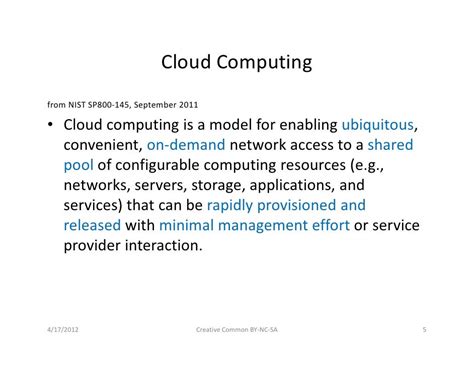 Cloud Computing

from NIST SP800-145, September 2011

• Cloud computing is a model for enabling ubiquitous, convenient, on-demand network access to a shared pool of configurable computing resources (e.g., networks, servers, storage, applications, and services) that can be rapidly provisioned and released with minimal management effort or service provider interaction.

4/17/2012 Creative Common BY-NC-SA 5